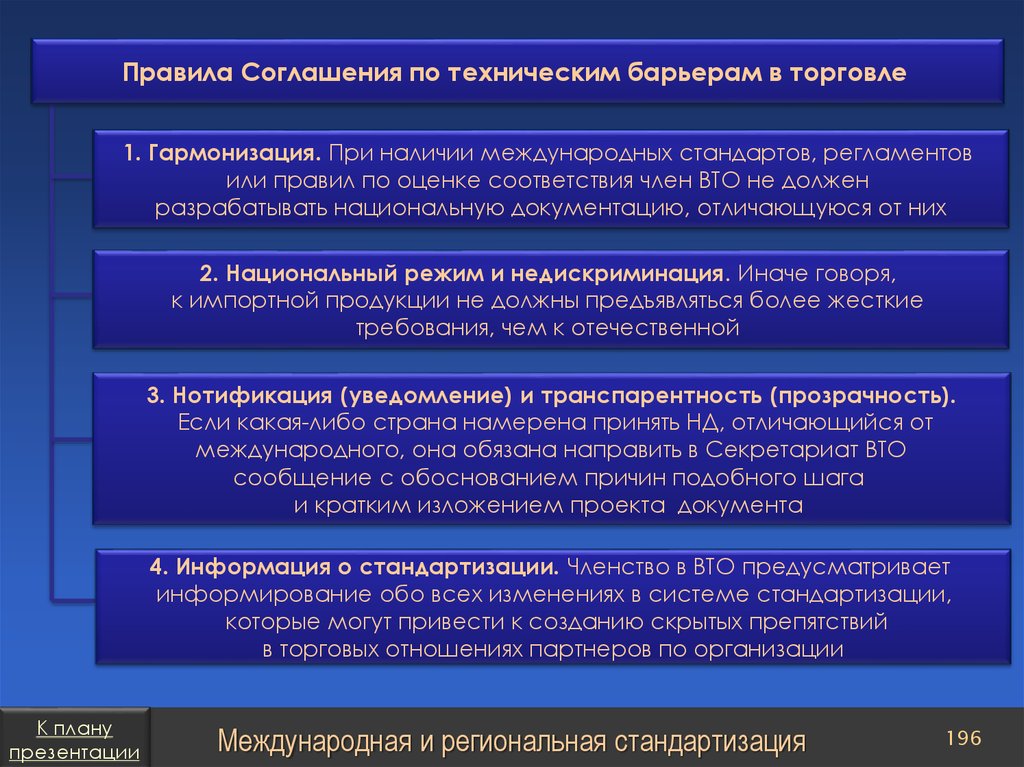 Правила Соглашения по техническим барьерам в торговле

1. Гармонизация. При наличии международных стандартов, регламентов или правил по оценке соответствия член ВТО не должен разрабатывать национальную документацию, отличающуюся от них

2. Национальный режим и недискриминация. Иначе говоря, к импортной продукции не должны предъявляться более жесткие требования, чем к отечественной

3. Нотификация (уведомление) и транспарентность (прозрачность). Если какая-либо страна намерена принять НД, отличающийся от международного, она обязана направить в Секретариат ВТО сообщение с обоснованием причин подобного шага и кратким изложением проекта документа

4. Информация о стандартизации. Членство в ВТО предусматривает информирование обо всех изменениях в системе стандартизации, которые могут привести к созданию скрытых препятствий в торговых отношениях партнеров по организации

К плану презентации

Международная и региональная стандартизация

196